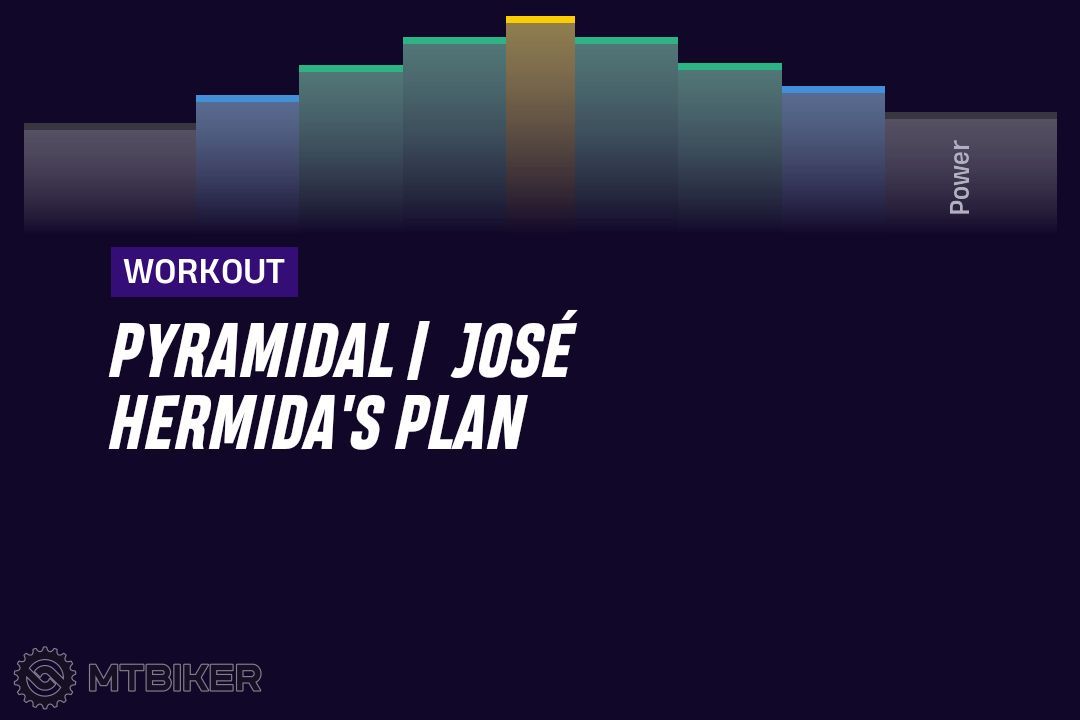 Power

WORKOUT

PYRAMIDAL | JOSÉ HERMIDA'S PLAN

MTBIKER